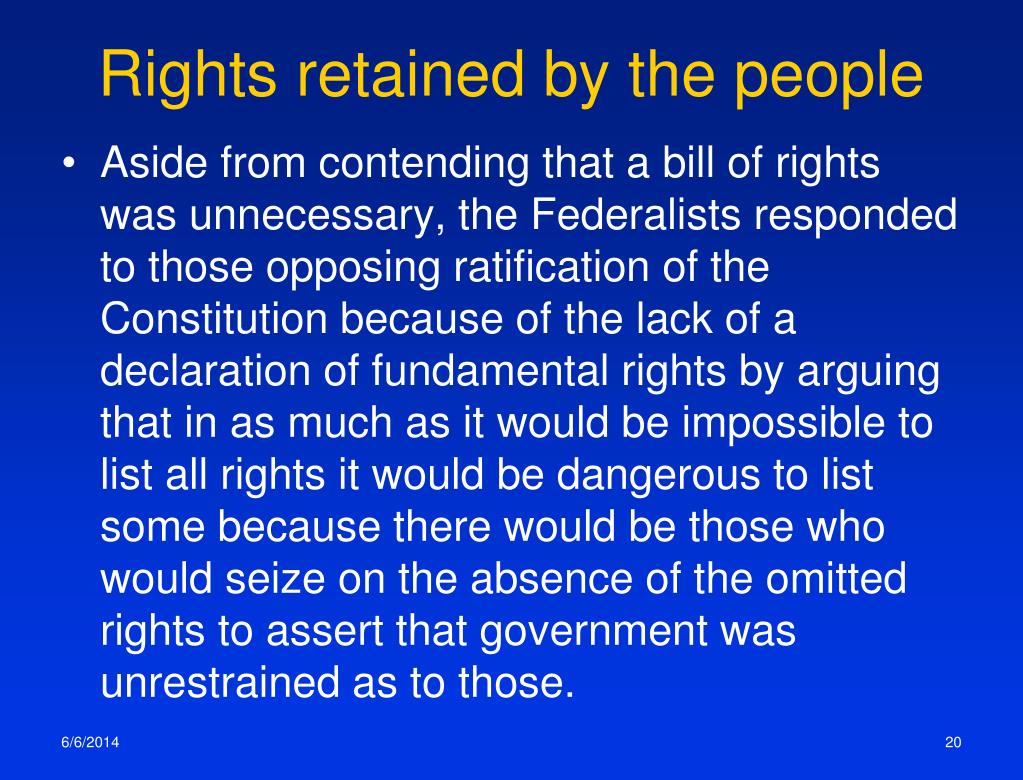 Rights retained by the people

• Aside from contending that a bill of rights was unnecessary, the Federalists responded to those opposing ratification of the Constitution because of the lack of a declaration of fundamental rights by arguing that in as much as it would be impossible to list all rights it would be dangerous to list some because there would be those who would seize on the absence of the omitted rights to assert that government was unrestrained as to those.

6/6/2014

20